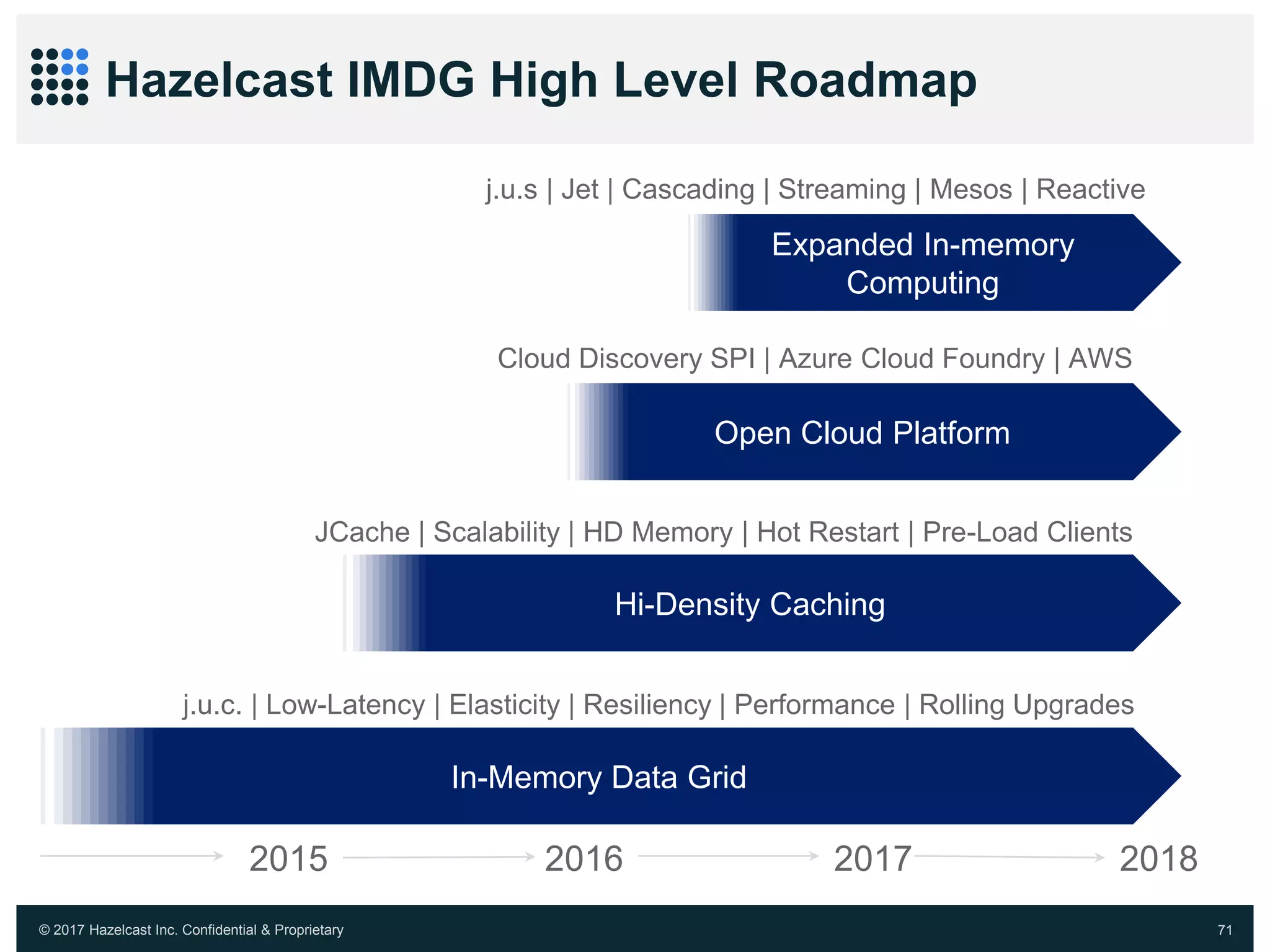 Hazelcast IMDG High Level Roadmap

j.u.s | Jet | Cascading | Streaming | Mesos | Reactive

Expanded In-memory Computing

Cloud Discovery SPI | Azure Cloud Foundry | AWS

Open Cloud Platform

JCache | Scalability | HD Memory | Hot Restart | Pre-Load Clients

Hi-Density Caching

j.u.c. | Low-Latency | Elasticity | Resiliency | Performance | Rolling Upgrades

In-Memory Data Grid

2015 2016 2017 2018

© 2017 Hazelcast Inc. Confidential & Proprietary

71